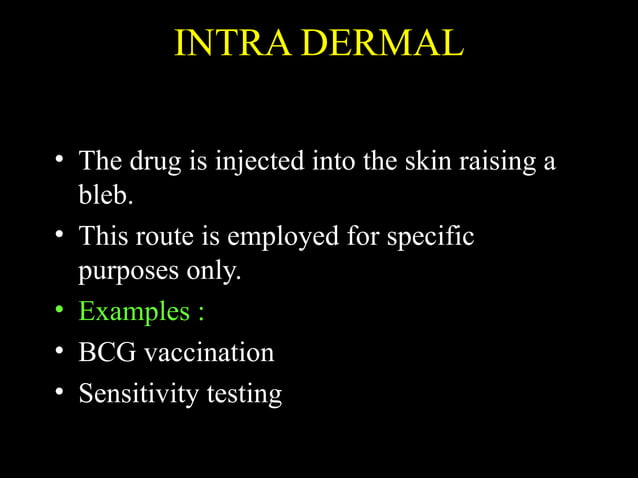 INTRA DERMAL

• The drug is injected into the skin raising a bleb.
• This route is employed for specific purposes only.
• Examples :
• BCG vaccination
• Sensitivity testing